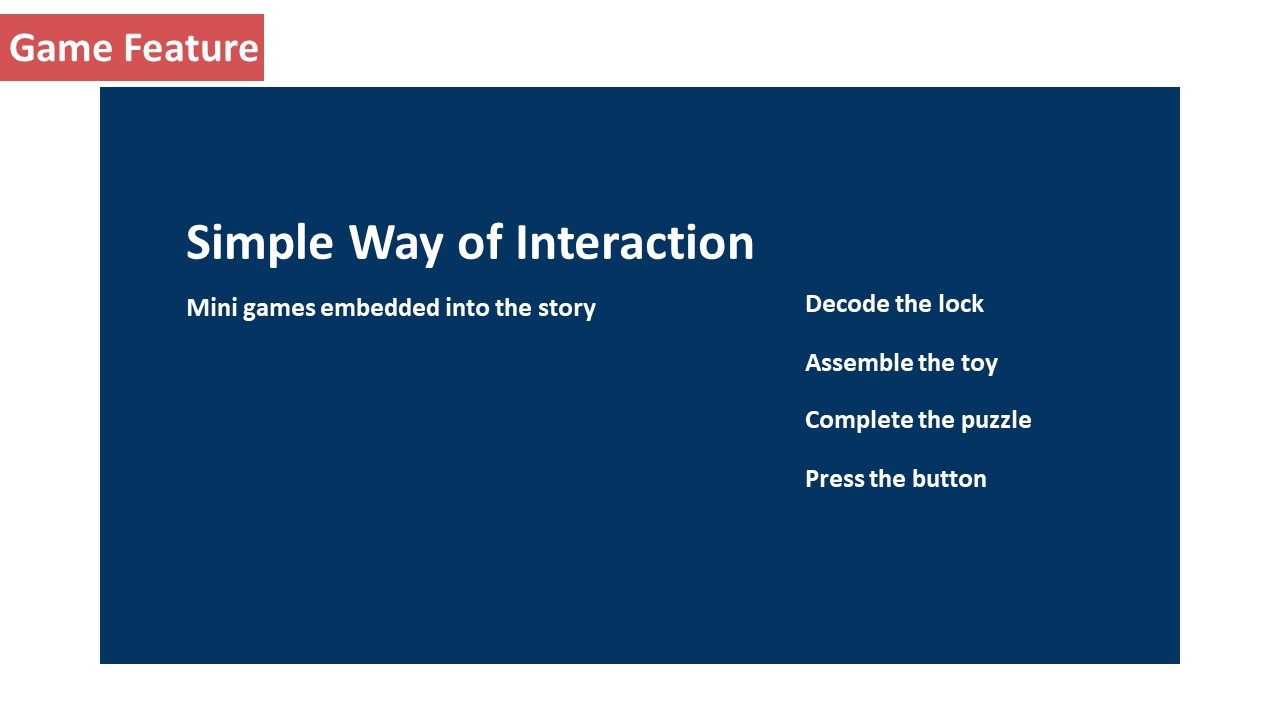 Game Feature

Simple Way of Interaction

Mini games embedded into the story

Decode the lock

Assemble the toy

Complete the puzzle

Press the button